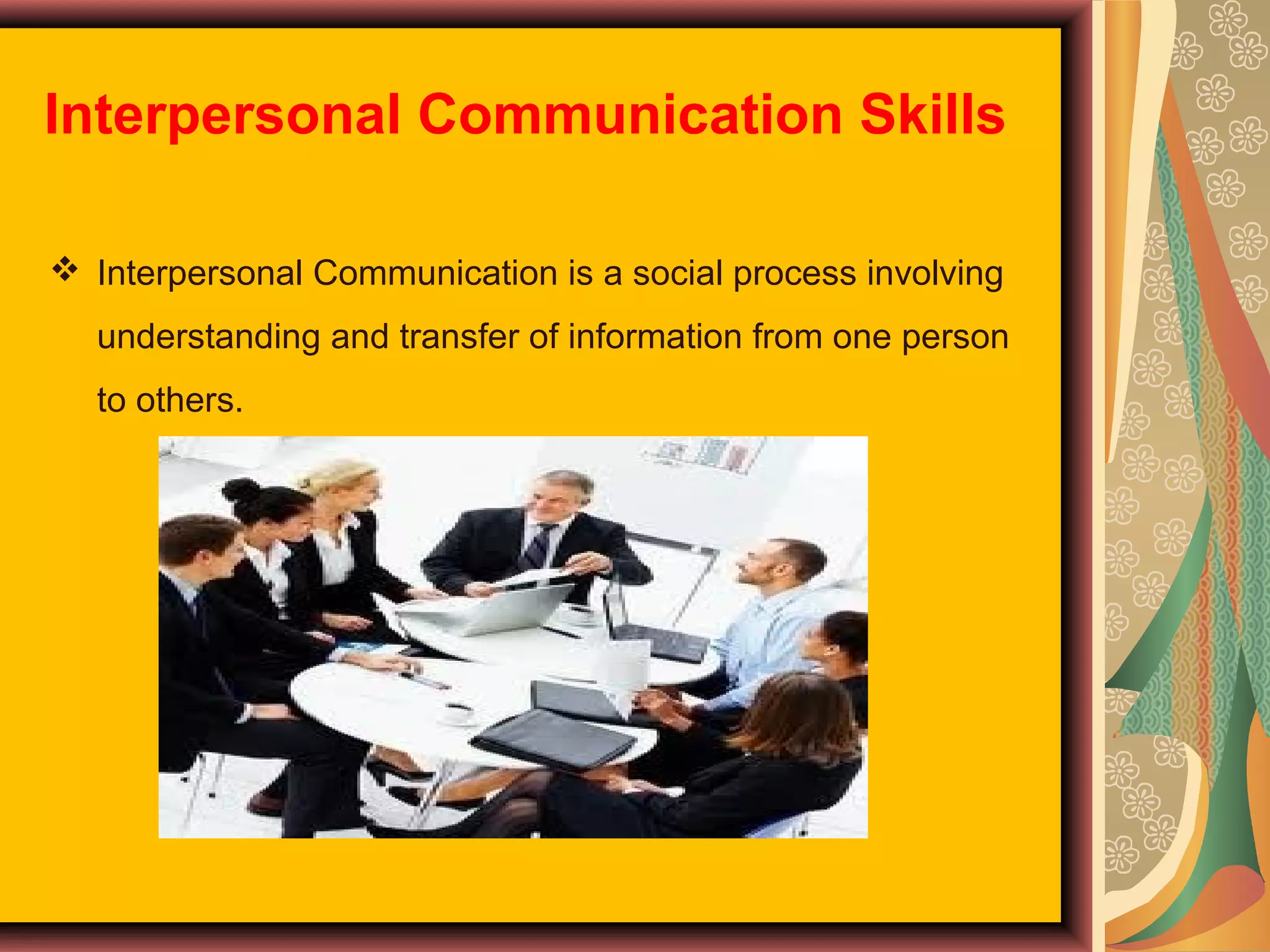 Interpersonal Communication Skills

❖ Interpersonal Communication is a social process involving understanding and transfer of information from one person to others.